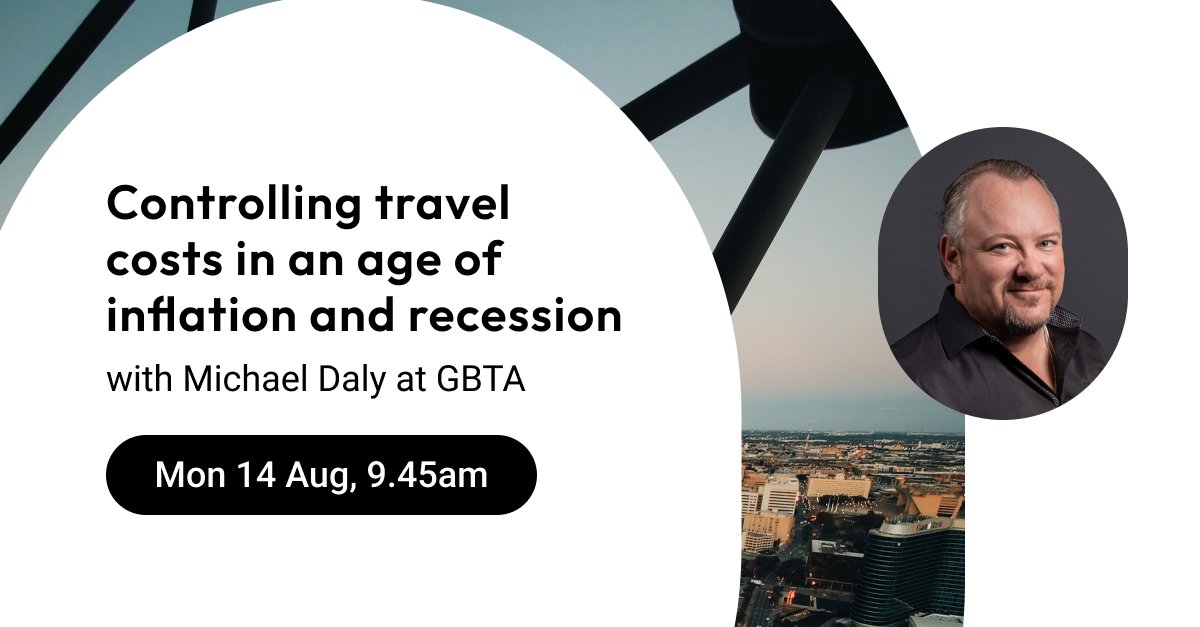 Controlling travel costs in an age of inflation and recession

with Michael Daly at GBTA

Mon 14 Aug, 9.45am